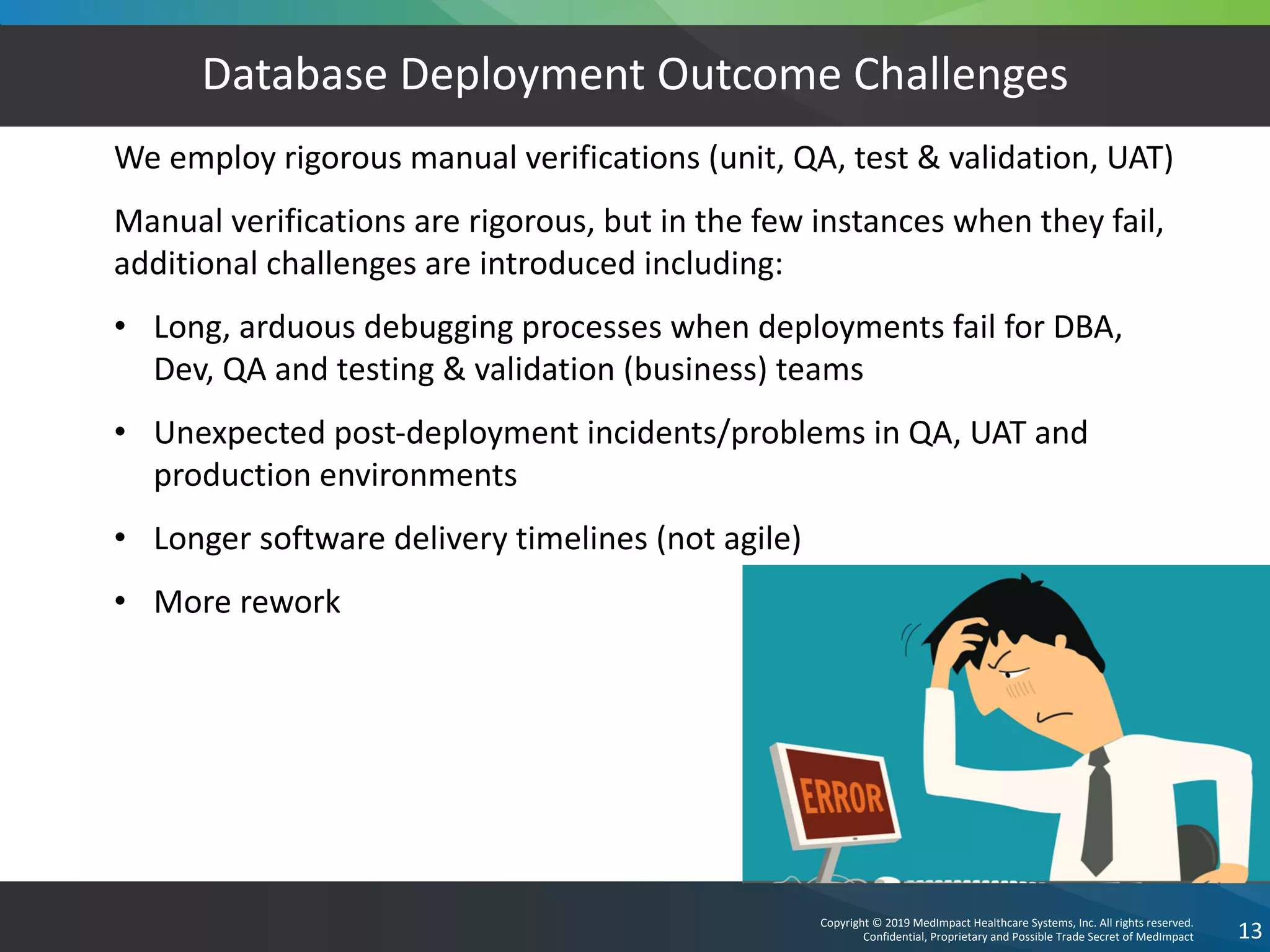 Database Deployment Outcome Challenges

We employ rigorous manual verifications (unit, QA, test & validation, UAT)

Manual verifications are rigorous, but in the few instances when they fail, additional challenges are introduced including:

• Long, arduous debugging processes when deployments fail for DBA, Dev, QA and testing & validation (business) teams

• Unexpected post-deployment incidents/problems in QA, UAT and production environments

• Longer software delivery timelines (not agile)

• More rework

ERROR

Copyright © 2019 MedImpact Healthcare Systems, Inc. All rights reserved.
Confidential, Proprietary and Possible Trade Secret of MedImpact

13